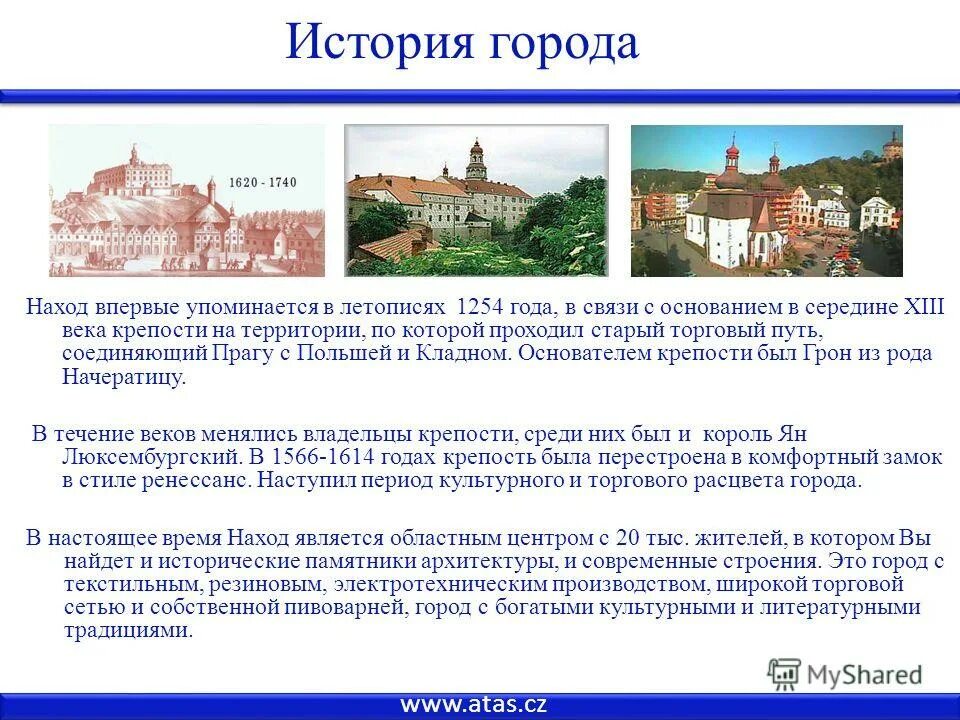 История города

1620 - 1740

Наход впервые упоминается в летописях 1254 года, в связи с основанием в середине XIII века крепости на территории, по которой проходил старый торговый путь, соединяющий Прагу с Польшей и Кладном. Основателем крепости был Грон из рода Начератицу.

В течение веков менялись владельцы крепости, среди них был и король Ян Люксембургский. В 1566-1614 годах крепость была перестроена в комфортный замок в стиле ренессанс. Наступил период культурного и торгового расцвета города.

В настоящее время Наход является областным центром с 20 тыс. жителей, в котором Вы найдет и исторические памятники архитектуры, и современные строения. Это город с текстильным, резиновым, электротехническим производством, широкой торговой сетью и собственной пивоварней, город с богатыми культурными и литературными традициями.

MyShared

www.atas.cz